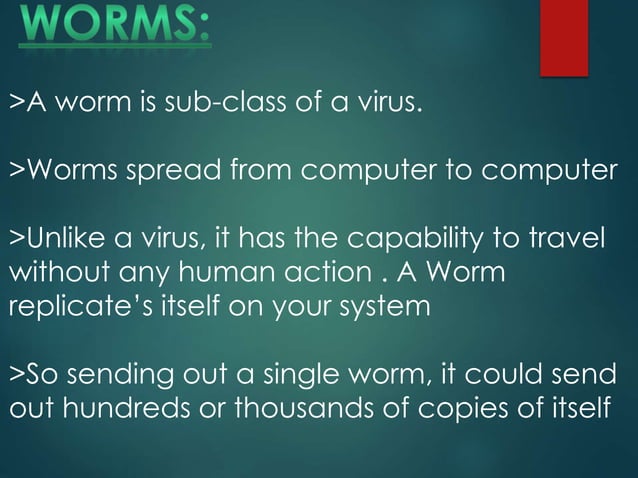 WORMS:

>A worm is sub-class of a virus.

>Worms spread from computer to computer

>Unlike a virus, it has the capability to travel without any human action . A Worm replicate's itself on your system

>So sending out a single worm, it could send out hundreds or thousands of copies of itself